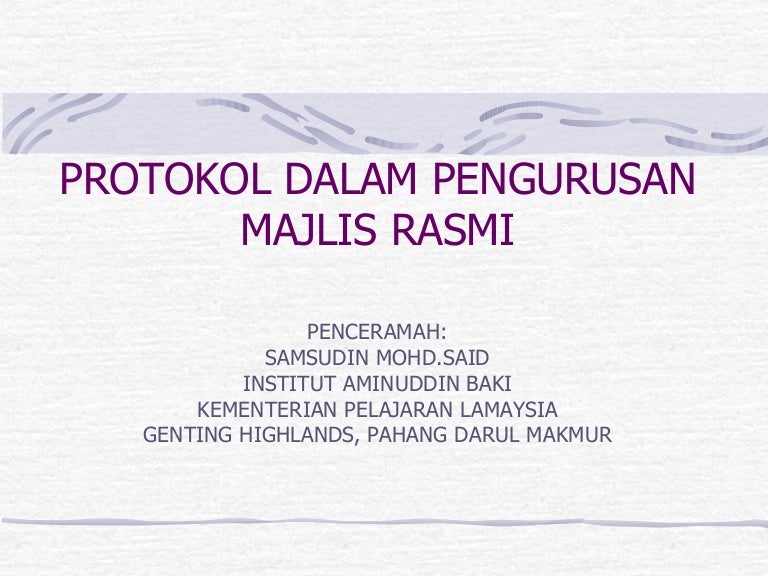 PROTOKOL DALAM PENGURUSAN MAJLIS RASMI

PENCERAMAH:
SAMSUDIN MOHD.SAID
INSTITUT AMINUDDIN BAKI
KEMENTERIAN PELAJARAN LAMAYSIA
GENTING HIGHLANDS, PAHANG DARUL MAKMUR